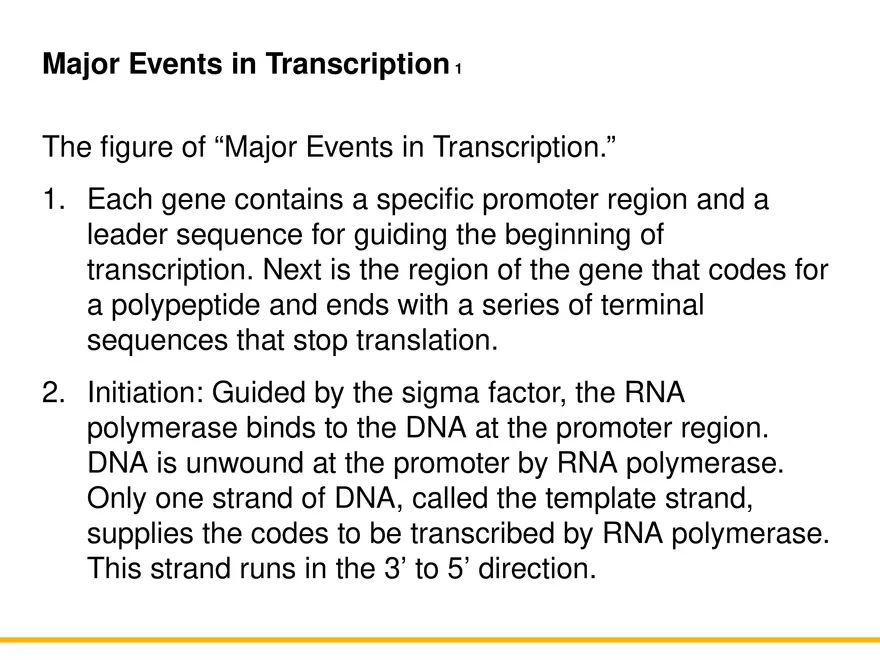 Major Events in Transcription 1

The figure of “Major Events in Transcription.”

1. Each gene contains a specific promoter region and a leader sequence for guiding the beginning of transcription. Next is the region of the gene that codes for a polypeptide and ends with a series of terminal sequences that stop translation.

2. Initiation: Guided by the sigma factor, the RNA polymerase binds to the DNA at the promoter region. DNA is unwound at the promoter by RNA polymerase. Only one strand of DNA, called the template strand, supplies the codes to be transcribed by RNA polymerase. This strand runs in the 3’ to 5’ direction.